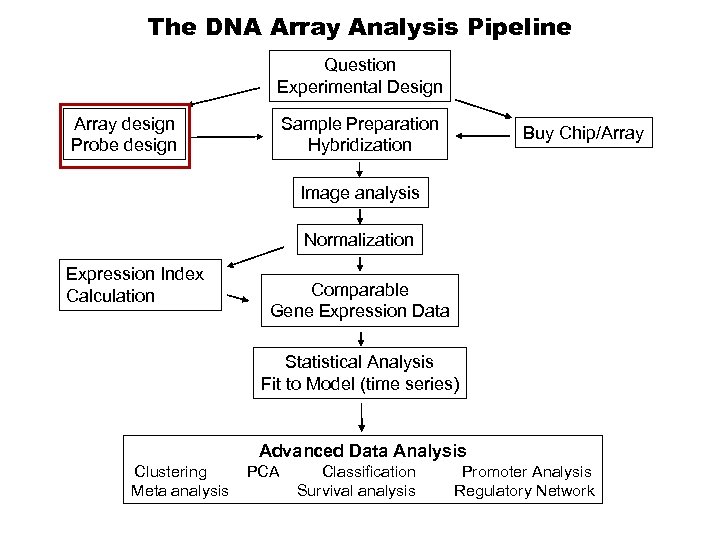 The DNA Array Analysis Pipeline

Question
Experimental Design

Array design
Probe design

Sample Preparation
Hybridization

Buy Chip/Array

Image analysis

Normalization

Expression Index
Calculation

Comparable
Gene Expression Data

Statistical Analysis
Fit to Model (time series)

Advanced Data Analysis
Clustering PCA Classification Promoter Analysis
Meta analysis Survival analysis Regulatory Network